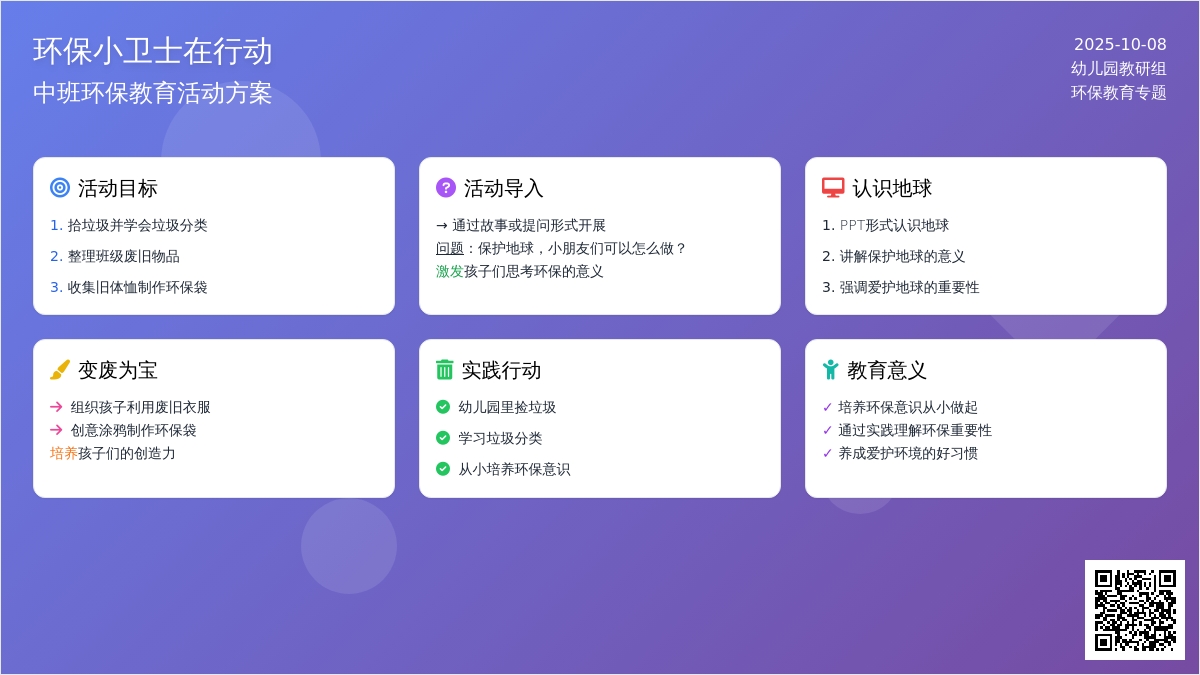 环保小卫士在行动
中班环保教育活动方案

2025-10-08
幼儿园教研组
环保教育专题

活动目标
1. 拾垃圾并学会垃圾分类
2. 整理班级废旧物品
3. 收集旧体恤制作环保袋

活动导入
→ 通过故事或提问形式开展
问题：保护地球，小朋友们可以怎么做？
激发孩子们思考环保的意义

认识地球
1. PPT形式认识地球
2. 讲解保护地球的意义
3. 强调爱护地球的重要性

变废为宝
→ 组织孩子利用废旧衣服
→ 创意涂鸦制作环保袋
培养孩子们的创造力

实践行动
幼儿园里捡垃圾
学习垃圾分类
从小培养环保意识

教育意义
✓ 培养环保意识从小做起
✓ 通过实践理解环保重要性
✓ 养成爱护环境的好习惯